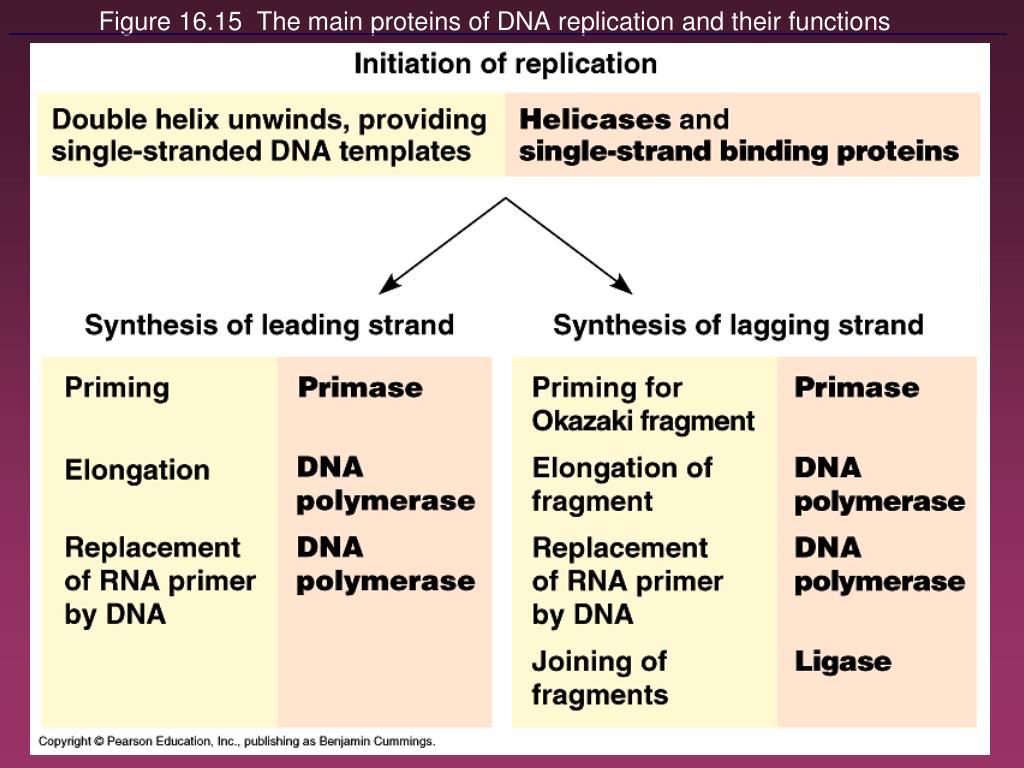 Figure 16.15 The main proteins of DNA replication and their functions

Initiation of replication

| Double helix unwinds, providing single-stranded DNA templates | Helicases and single-strand binding proteins |
|---|---|

Synthesis of leading strand

| Priming | Primase |
|---|---|
| Elongation | DNA polymerase |
| Replacement of RNA primer by DNA | DNA polymerase |

Synthesis of lagging strand

| Priming for Okazaki fragment | Primase |
|---|---|
| Elongation of fragment | DNA polymerase |
| Replacement of RNA primer by DNA | DNA polymerase |
| Joining of fragments | Ligase |

Copyright © Pearson Education, Inc., publishing as Benjamin Cummings.